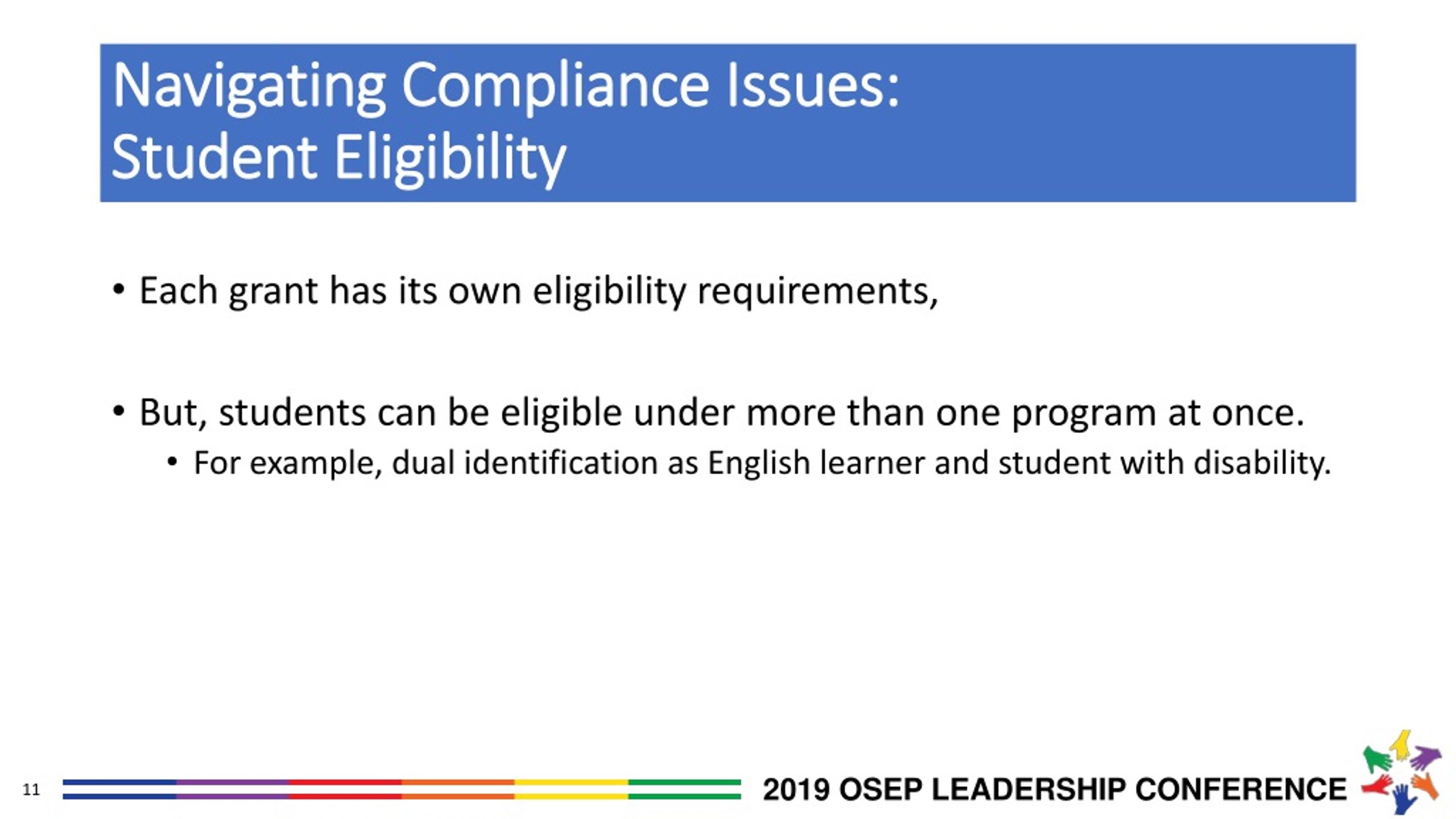 Navigating Compliance Issues:
Student Eligibility

• Each grant has its own eligibility requirements,

• But, students can be eligible under more than one program at once.
  • For example, dual identification as English learner and student with disability.

11

2019 OSEP LEADERSHIP CONFERENCE